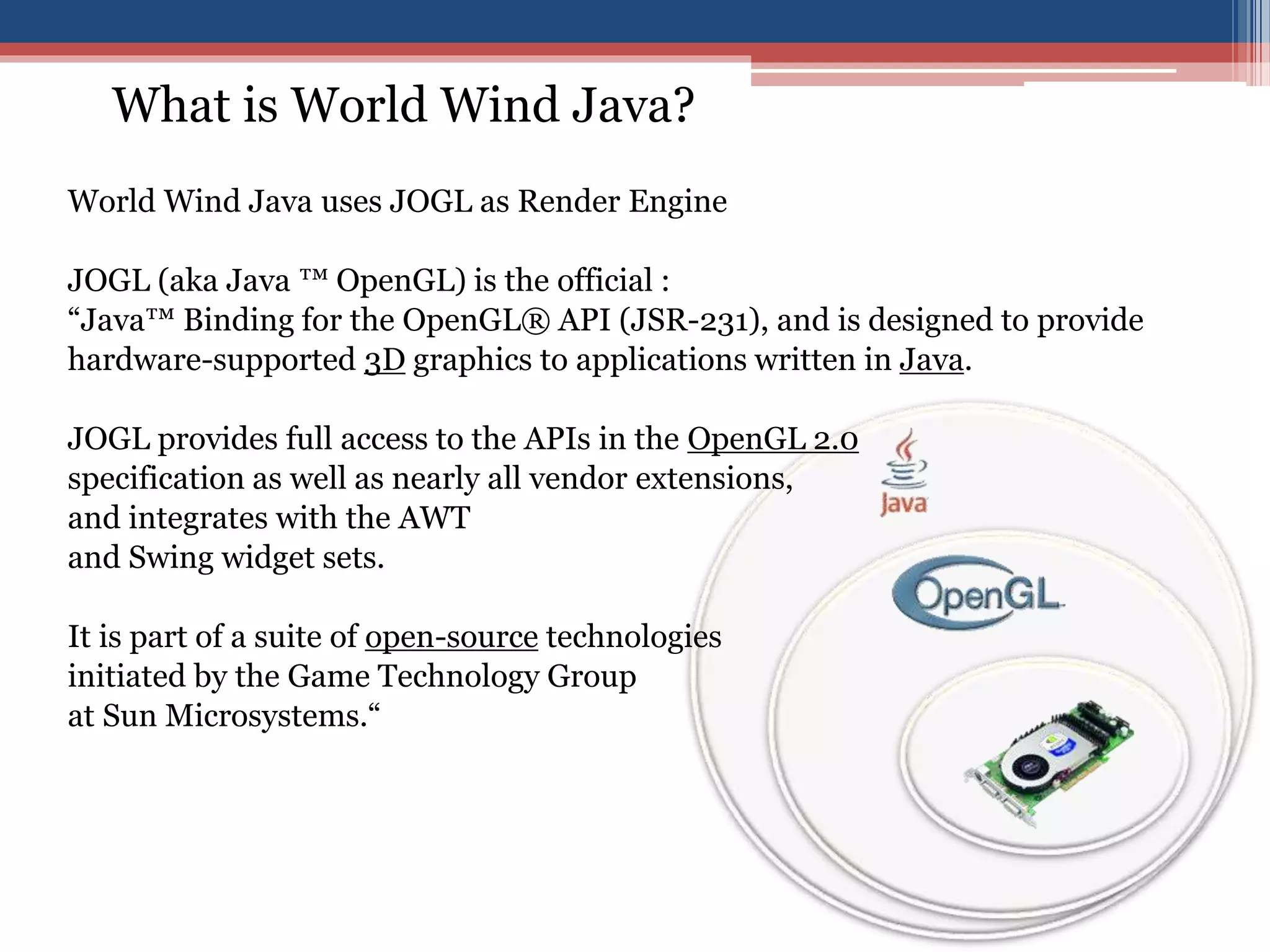 What is World Wind Java?

World Wind Java uses JOGL as Render Engine

JOGL (aka Java ™ OpenGL) is the official :
“Java™ Binding for the OpenGL® API (JSR-231), and is designed to provide hardware-supported 3D graphics to applications written in Java.

JOGL provides full access to the APIs in the OpenGL 2.0 specification as well as nearly all vendor extensions, and integrates with the AWT and Swing widget sets.

It is part of a suite of open-source technologies initiated by the Game Technology Group at Sun Microsystems.“

Java

OpenGL